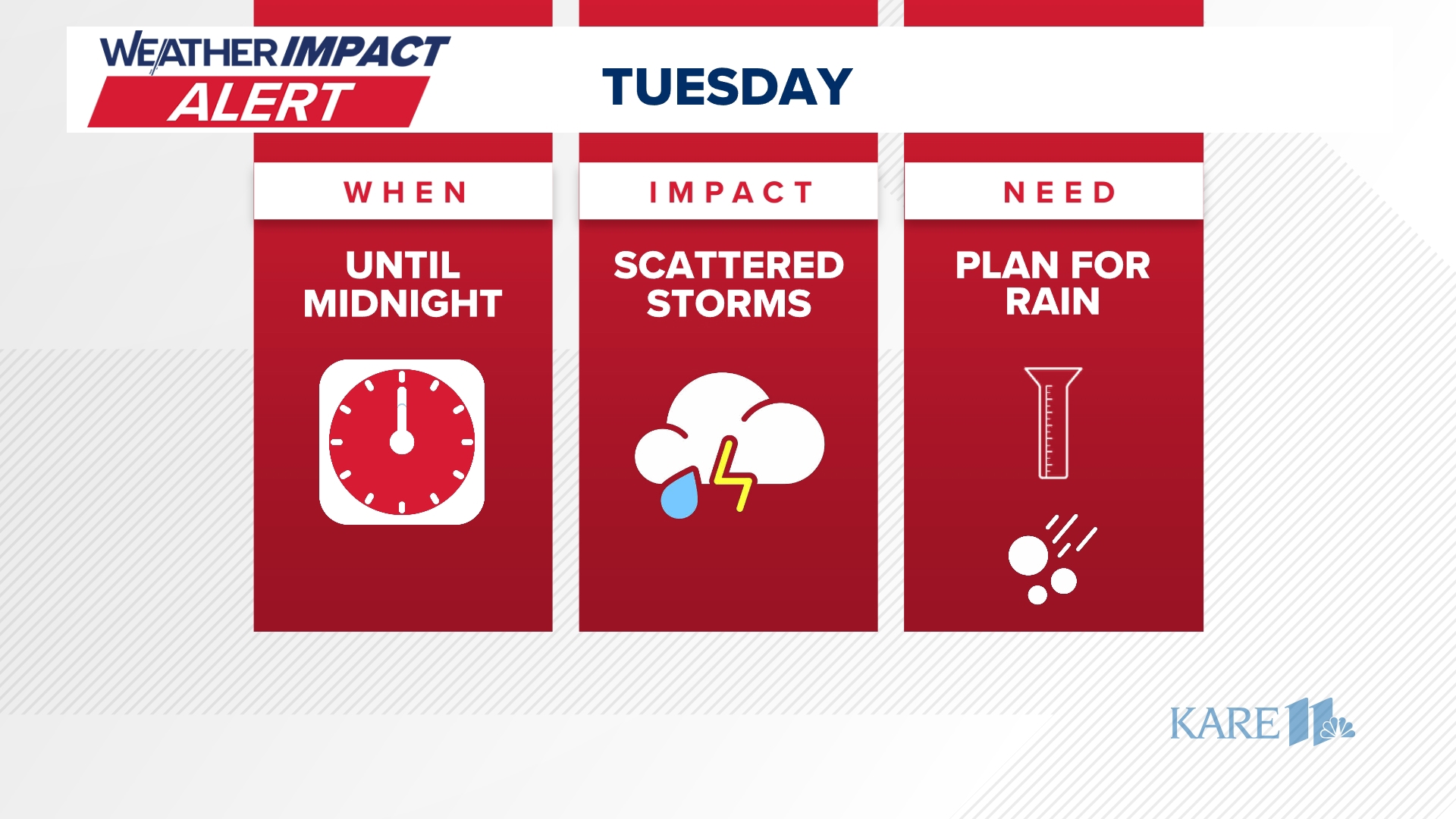 WEATHER IMPACT ALERT

TUESDAY

WHEN

UNTIL MIDNIGHT

IMPACT

SCATTERED STORMS

NEED

PLAN FOR RAIN

KARE 11